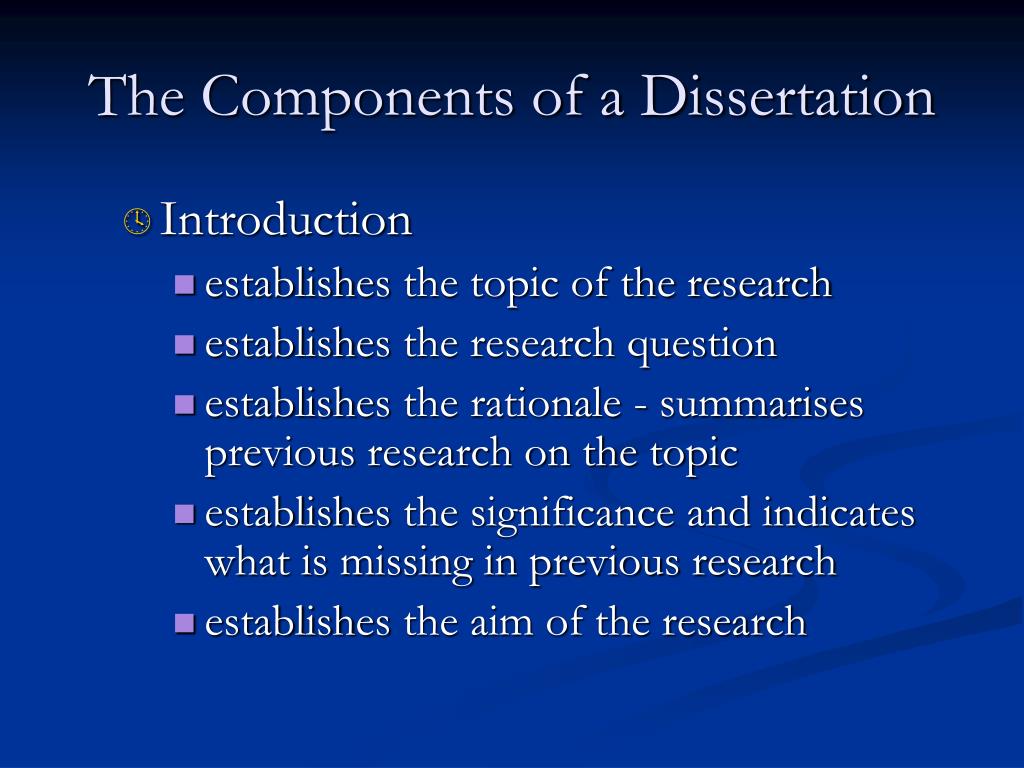 The Components of a Dissertation

Introduction

establishes the topic of the research

establishes the research question

establishes the rationale - summarises previous research on the topic

establishes the significance and indicates what is missing in previous research

establishes the aim of the research